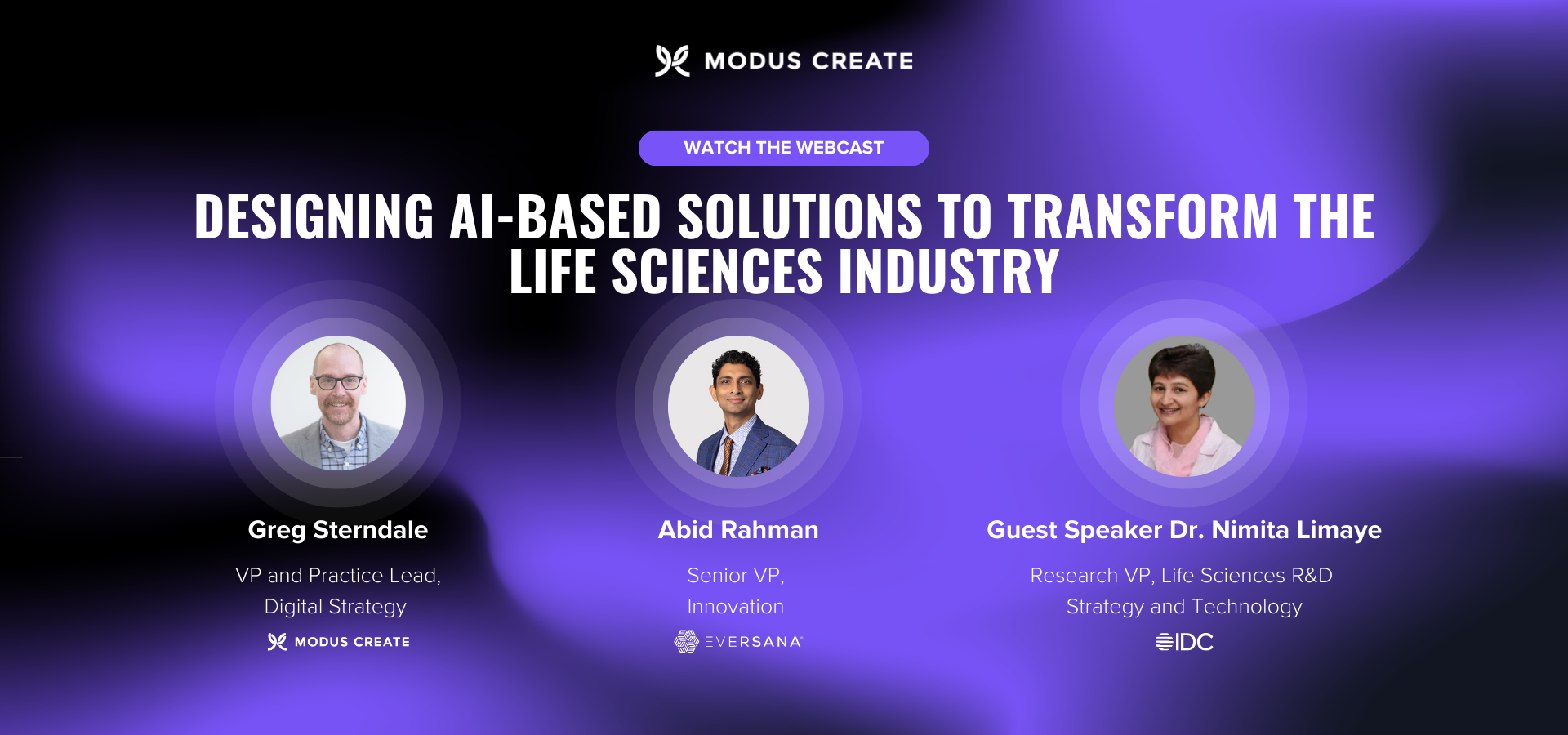 MODUS CREATE

WATCH THE WEBCAST

DESIGNING AI-BASED SOLUTIONS TO TRANSFORM THE LIFE SCIENCES INDUSTRY

Greg Sterndale

VP and Practice Lead, Digital Strategy

MODUS CREATE

Abid Rahman

Senior VP, Innovation

EVERSANA

Guest Speaker Dr. Nimita Limaye

Research VP, Life Sciences R&D Strategy and Technology

IDC